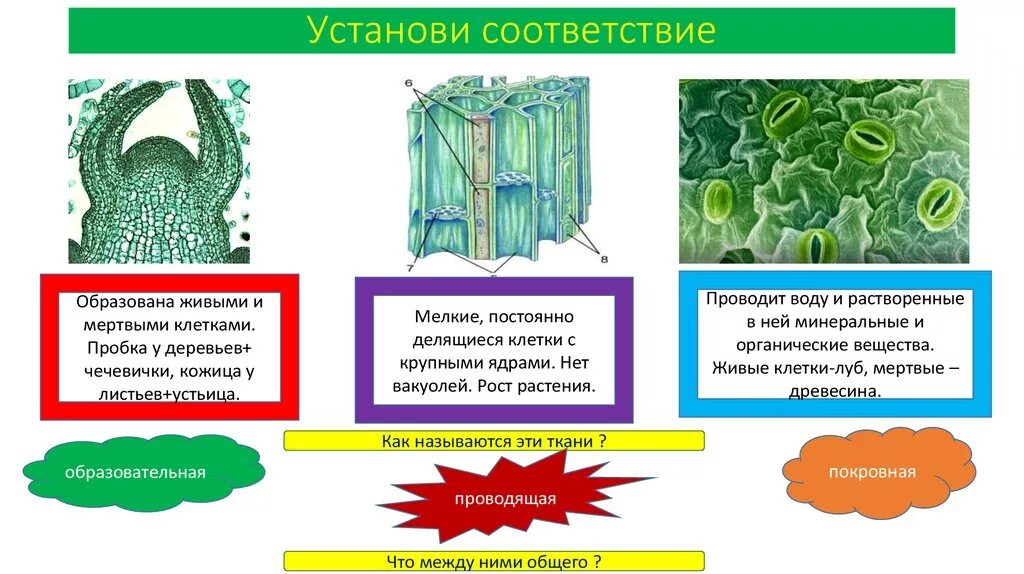 Установи соответствие

6

7

8

Образована живыми и мертвыми клетками. Пробка у деревьев+ чечевички, кожица у листьев+устьица.

Мелкие, постоянно делящиеся клетки с крупными ядрами. Нет вакуолей. Рост растения.

Проводит воду и растворенные в ней минеральные и органические вещества. Живые клетки-луб, мертвые – древесина.

Как называются эти ткани ?

образовательная

проводящая

покровная

Что между ними общего ?